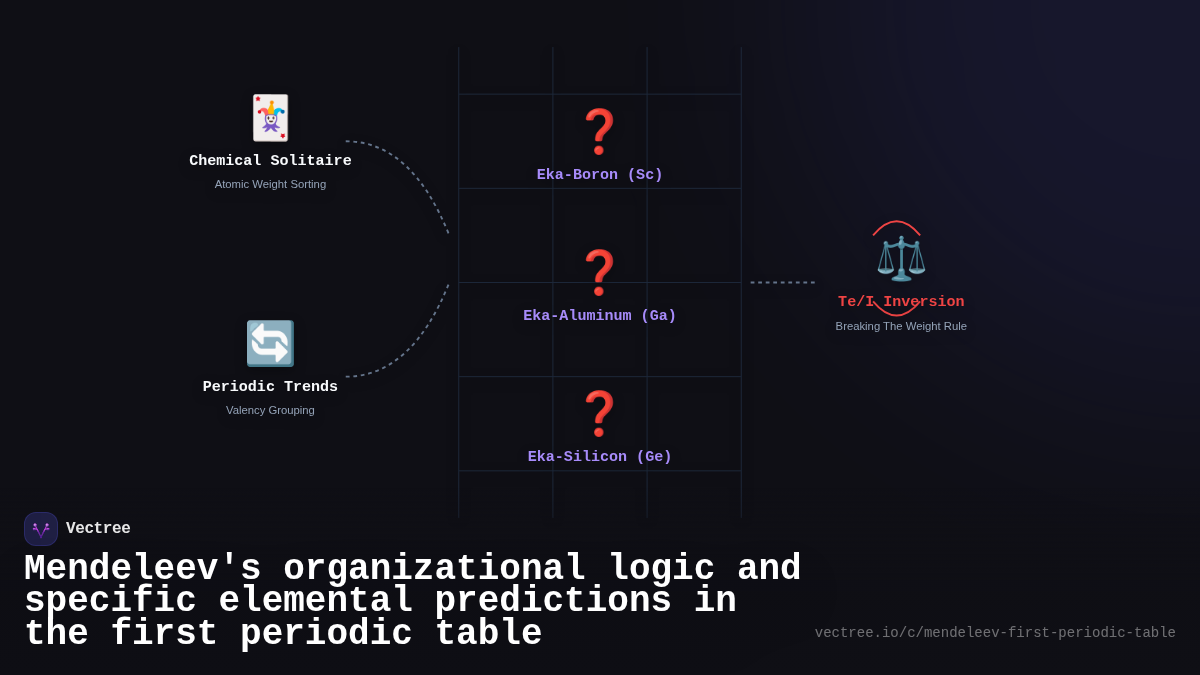 Chemical Solitaire
Atomic Weight Sorting

Periodic Trends
Valency Grouping

Eka-Boron (Sc)

Eka-Aluminum (Ga)

Eka-Silicon (Ge)

Te/I Inversion
Breaking The Weight Rule

Vectree

Mendeleev's organizational logic and specific elemental predictions in the first periodic table

vectree.io/c/mendeleev-first-periodic-table